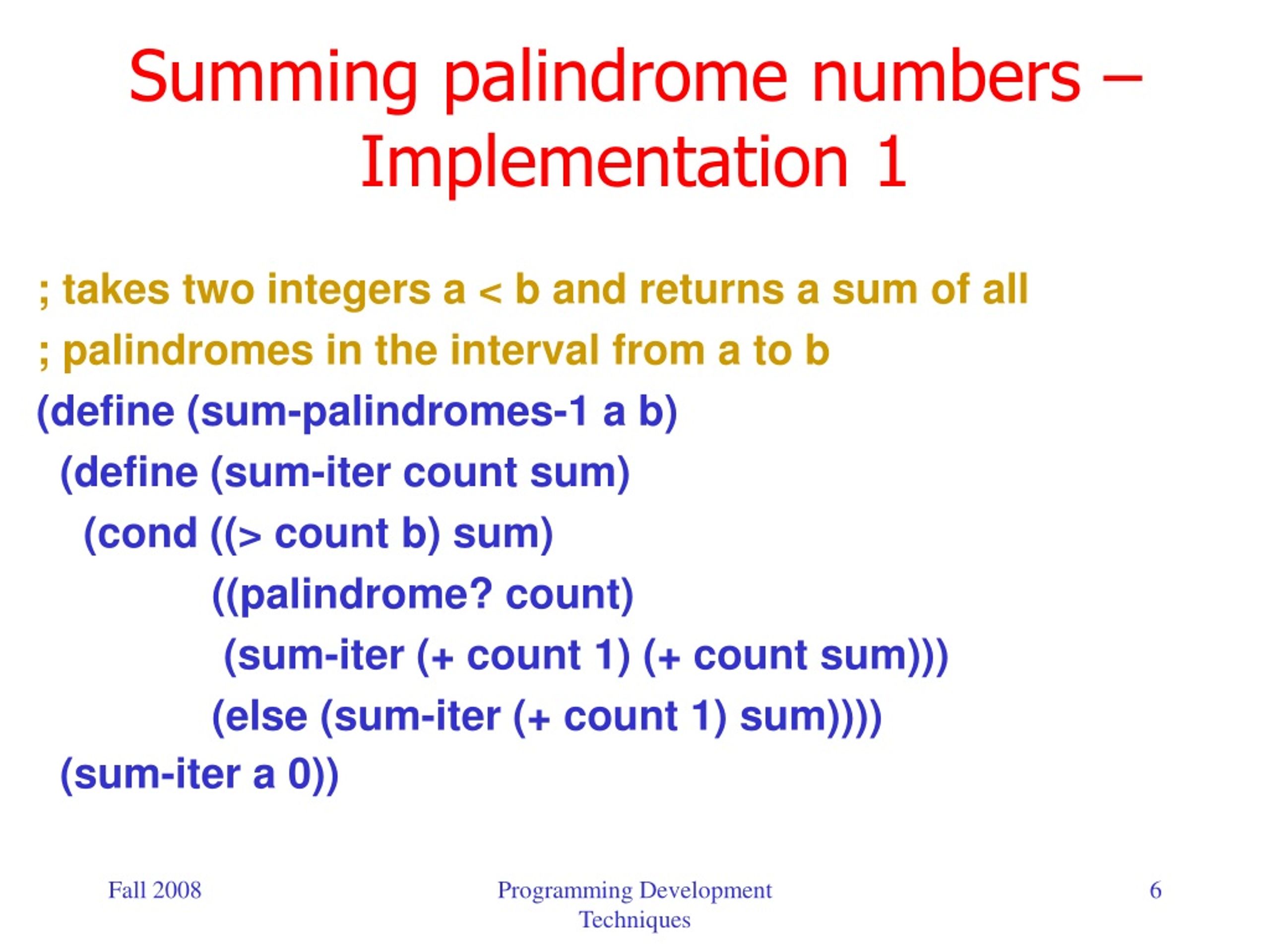 Summing palindrome numbers – Implementation 1

; takes two integers a < b and returns a sum of all
; palindromes in the interval from a to b
(define (sum-palindromes-1 a b)
  (define (sum-iter count sum)
    (cond ((> count b) sum)
          ((palindrome? count)
           (sum-iter (+ count 1) (+ count sum)))
          (else (sum-iter (+ count 1) sum))))
  (sum-iter a 0))

Fall 2008

Programming Development Techniques

6